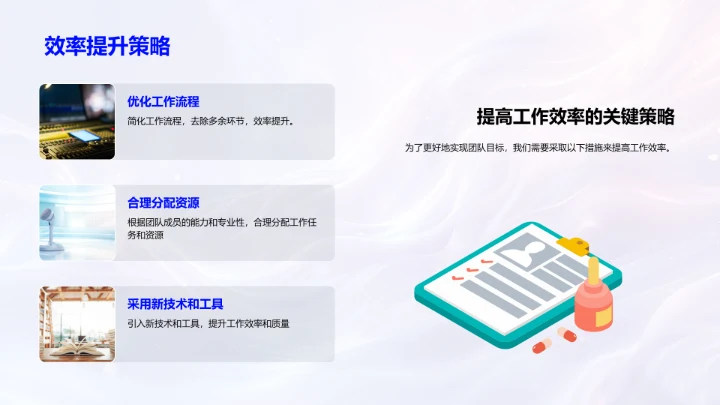 效率提升策略

优化工作流程
简化工作流程，去除多余环节，效率提升。

合理分配资源
根据团队成员的能力和专业性，合理分配工作任务和资源

采用新技术和工具
引入新技术和工具，提升工作效率和质量

提高工作效率的关键策略
为了更好地实现团队目标，我们需要采取以下措施来提高工作效率。